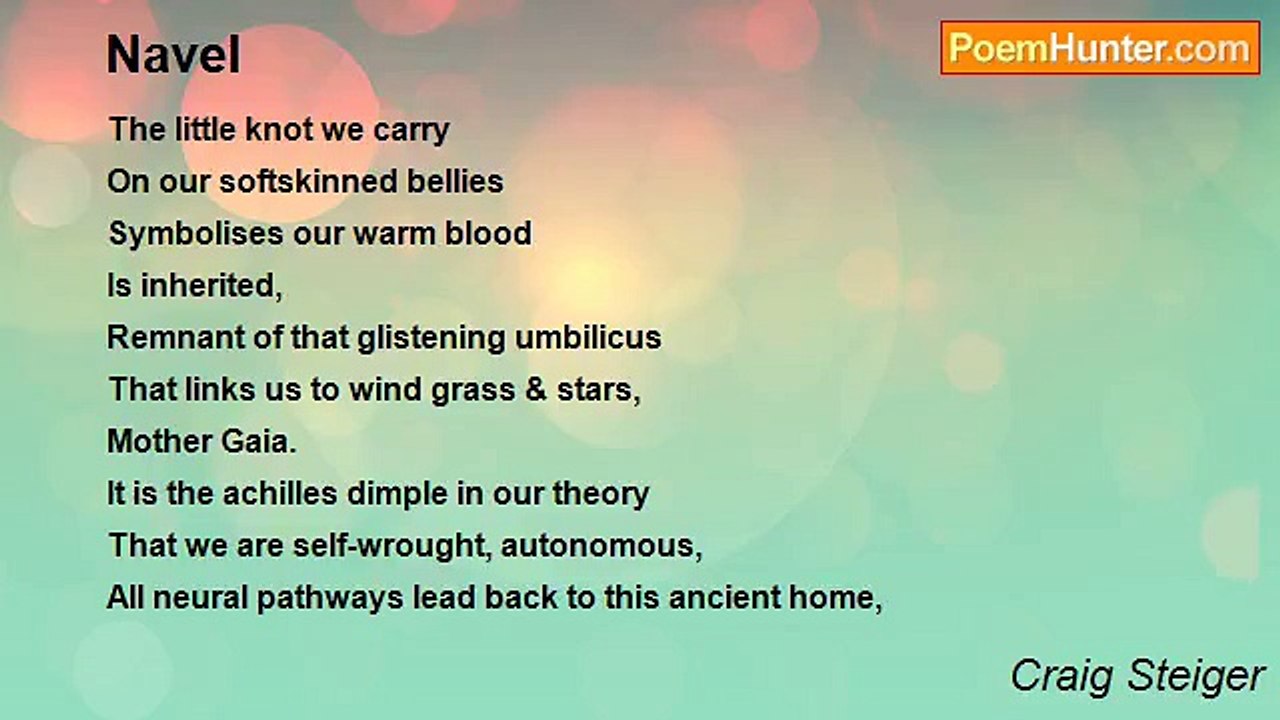 Navel

PoemHunter.com

The little knot we carry
On our softskinned bellies
Symbolises our warm blood
Is inherited,
Remnant of that glistening umbilicus
That links us to wind grass & stars,
Mother Gaia.
It is the achilles dimple in our theory
That we are self-wrought, autonomous,
All neural pathways lead back to this ancient home,

Craig Steiger